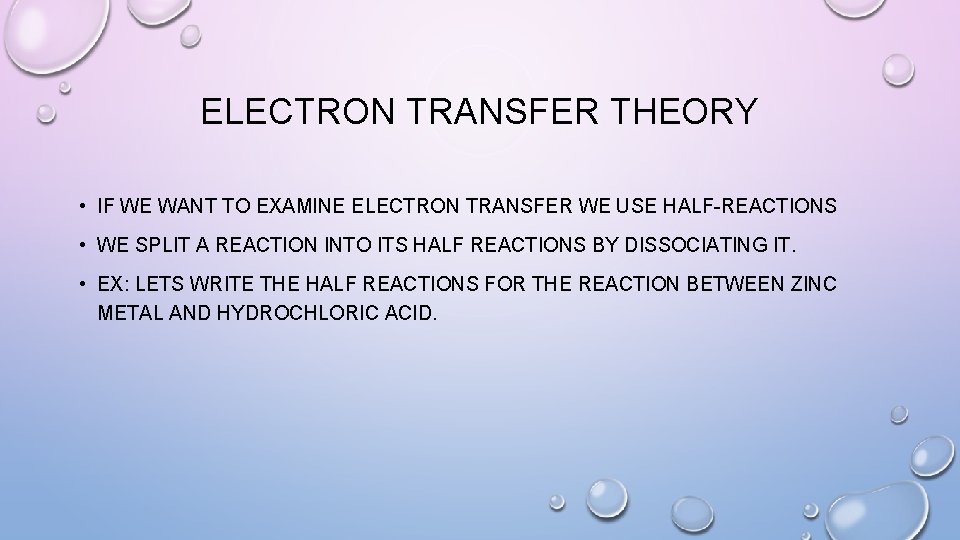 ELECTRON TRANSFER THEORY

• IF WE WANT TO EXAMINE ELECTRON TRANSFER WE USE HALF-REACTIONS

• WE SPLIT A REACTION INTO ITS HALF REACTIONS BY DISSOCIATING IT.

• EX: LETS WRITE THE HALF REACTIONS FOR THE REACTION BETWEEN ZINC METAL AND HYDROCHLORIC ACID.